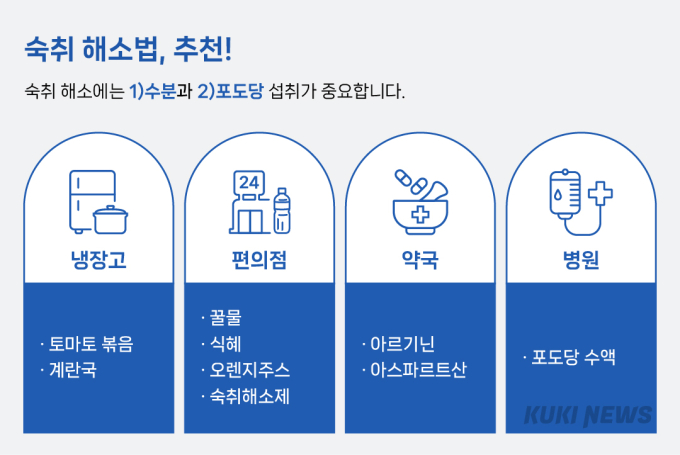 숙취 해소법, 추천!

숙취 해소에는 1)수분과 2)포도당 섭취가 중요합니다.

24

냉장고

· 토마토 볶음
· 계란국

편의점

· 꿀물
· 식혜
· 오렌지주스
· 숙취해소제

약국

· 아르기닌
· 아스파르트산

병원

· 포도당 수액

KUKI NEWS